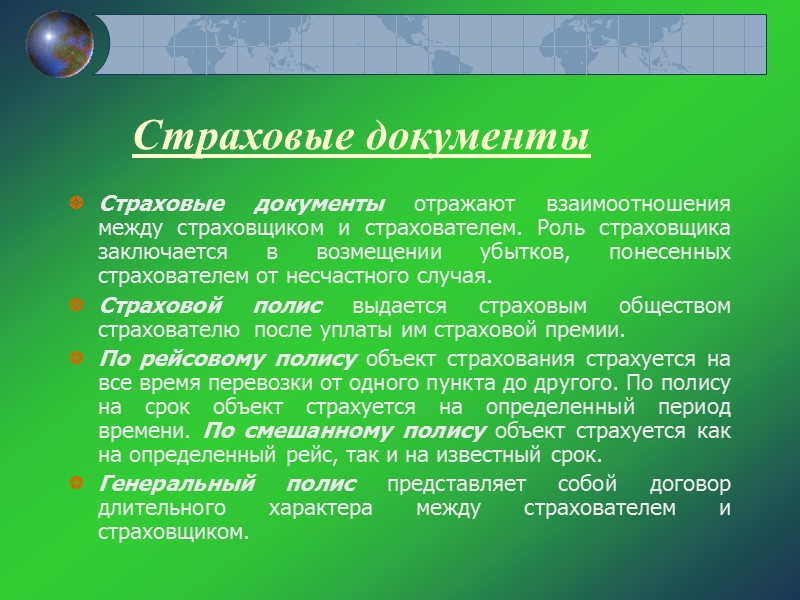 Страховые документы

Страховые документы отражают взаимоотношения между страховщиком и страхователем. Роль страховщика заключается в возмещении убытков, понесенных страхователем от несчастного случая.

Страховой полис выдается страховым обществом страхователю после уплаты им страховой премии.

По рейсовому полису объект страхования страхуется на все время перевозки от одного пункта до другого. По полису на срок объект страхуется на определенный период времени. По смешанному полису объект страхуется как на определенный рейс, так и на известный срок.

Генеральный полис представляет собой договор длительного характера между страхователем и страховщиком.